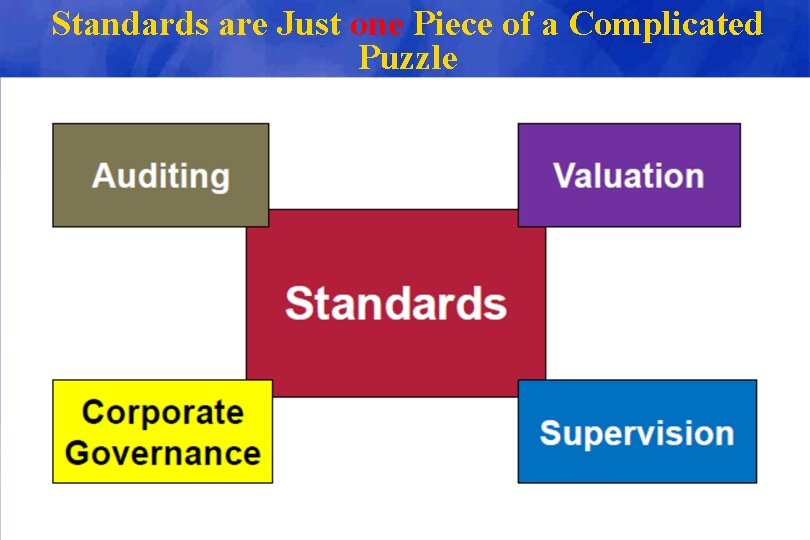 Standards are Just one Piece of a Complicated Puzzle

Auditing

Valuation

Standards

Corporate Governance

Supervision